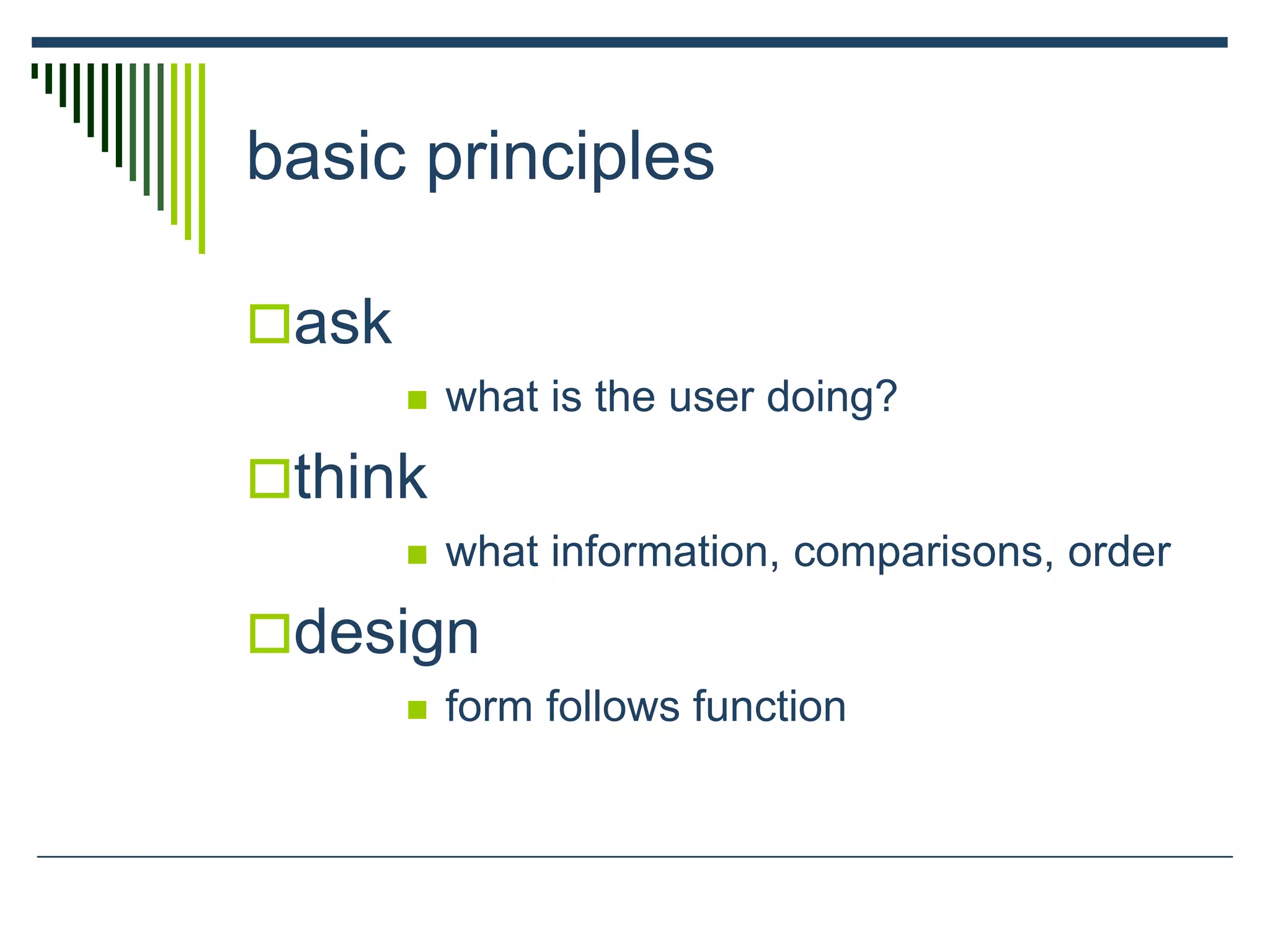 basic principles

ask

what is the user doing?

think

what information, comparisons, order

design

form follows function